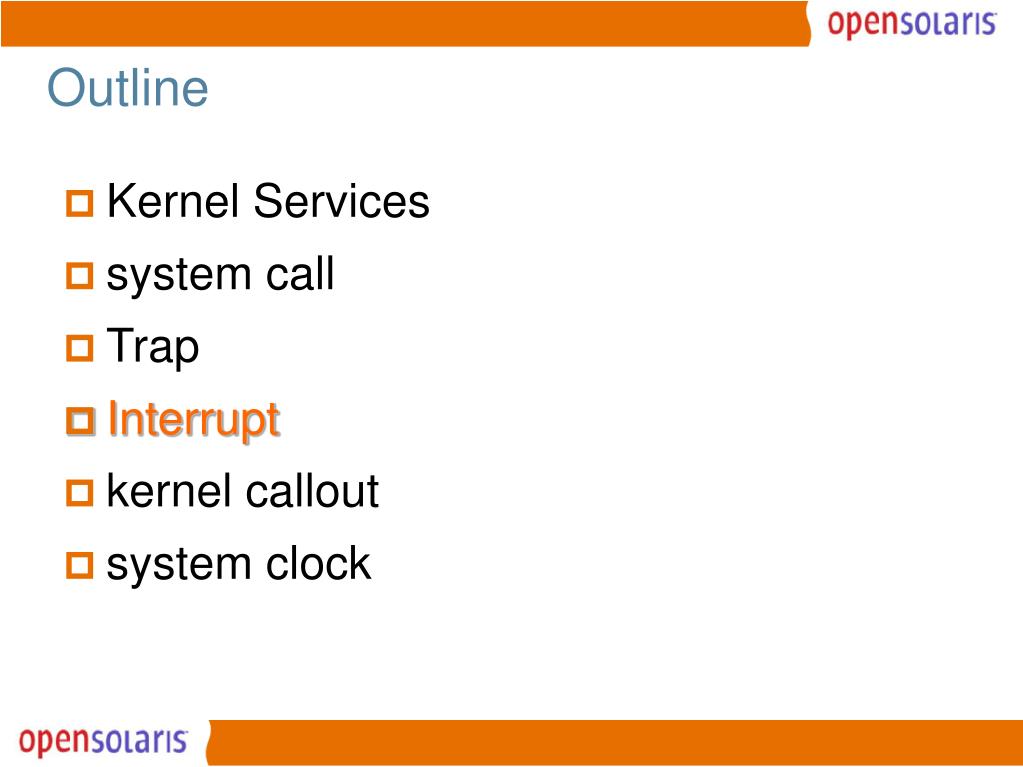 opensolaris

Outline

Kernel Services
system call
Trap
Interrupt
kernel callout
system clock

opensolaris